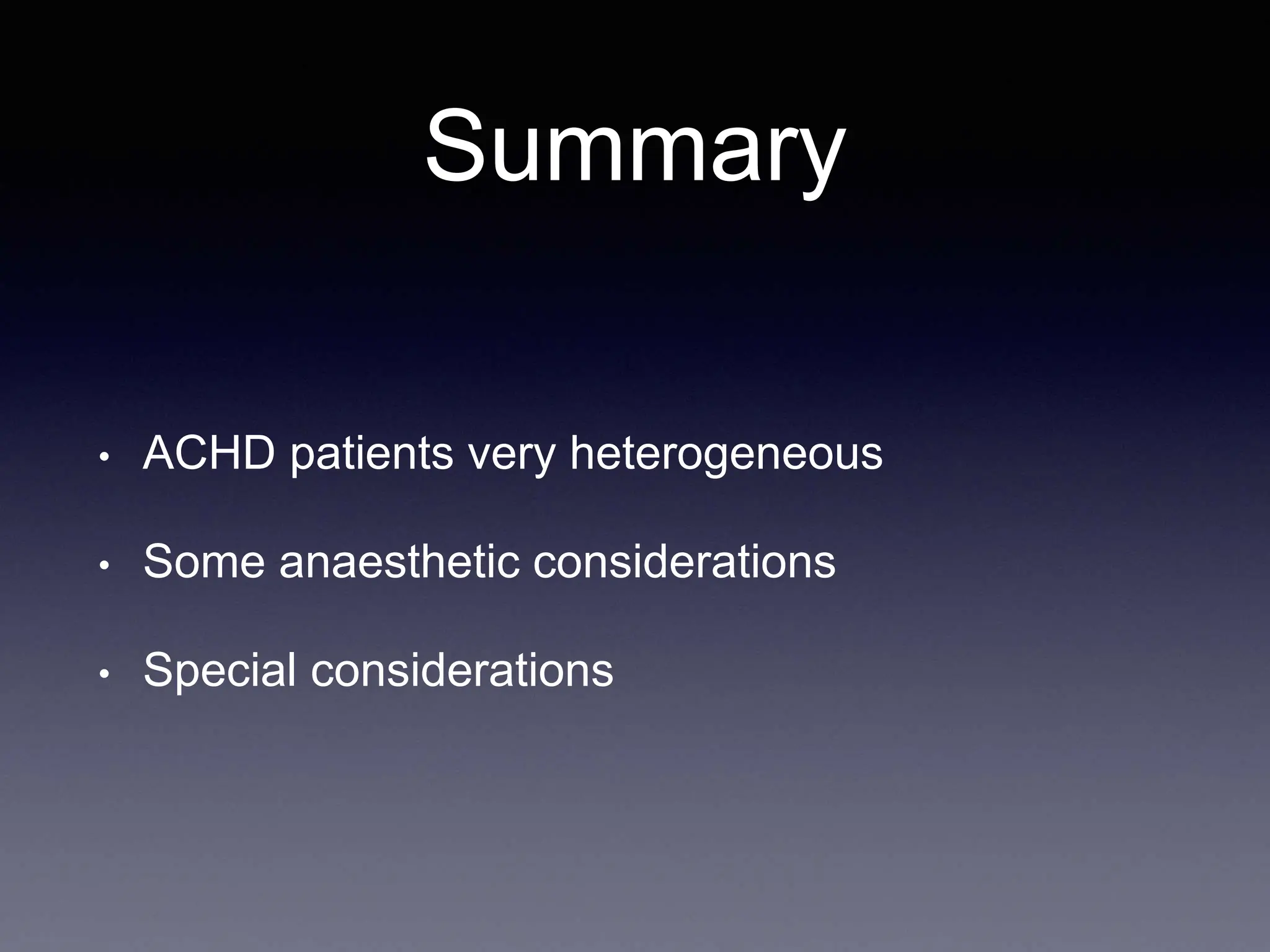 Summary

• ACHD patients very heterogeneous

• Some anaesthetic considerations

• Special considerations